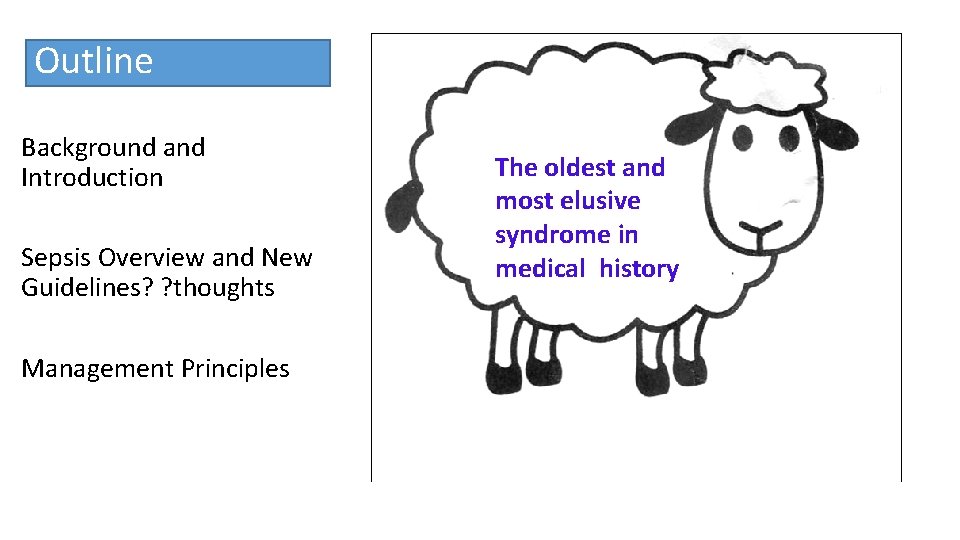 Outline

Background and Introduction

Sepsis Overview and New Guidelines? ?thoughts

Management Principles

The oldest and most elusive syndrome in medical history